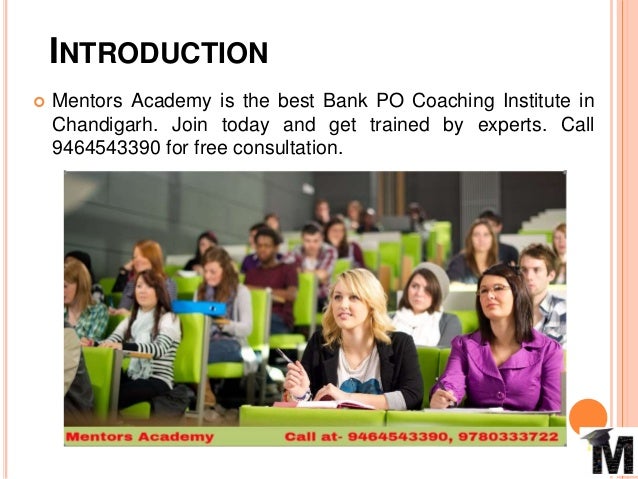 INTRODUCTION

Mentors Academy is the best Bank PO Coaching Institute in Chandigarh. Join today and get trained by experts. Call 9464543390 for free consultation.

Mentors Academy

Call at- 9464543390, 9780333722

M